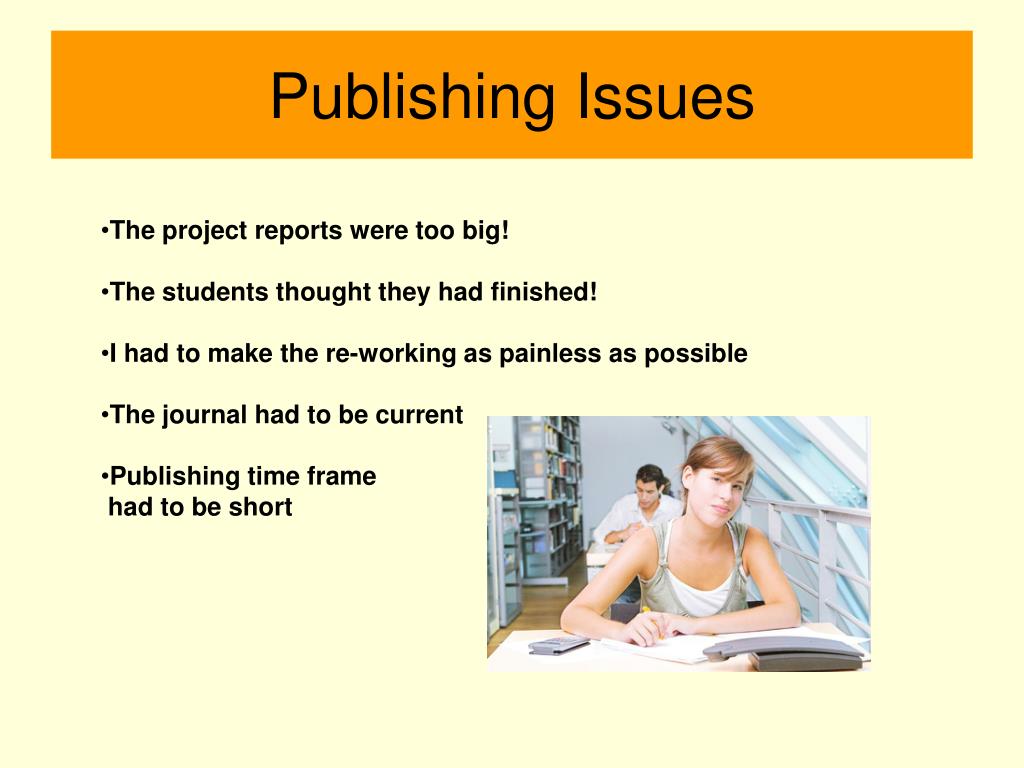 Publishing Issues

•The project reports were too big!

•The students thought they had finished!

•I had to make the re-working as painless as possible

•The journal had to be current

•Publishing time frame had to be short